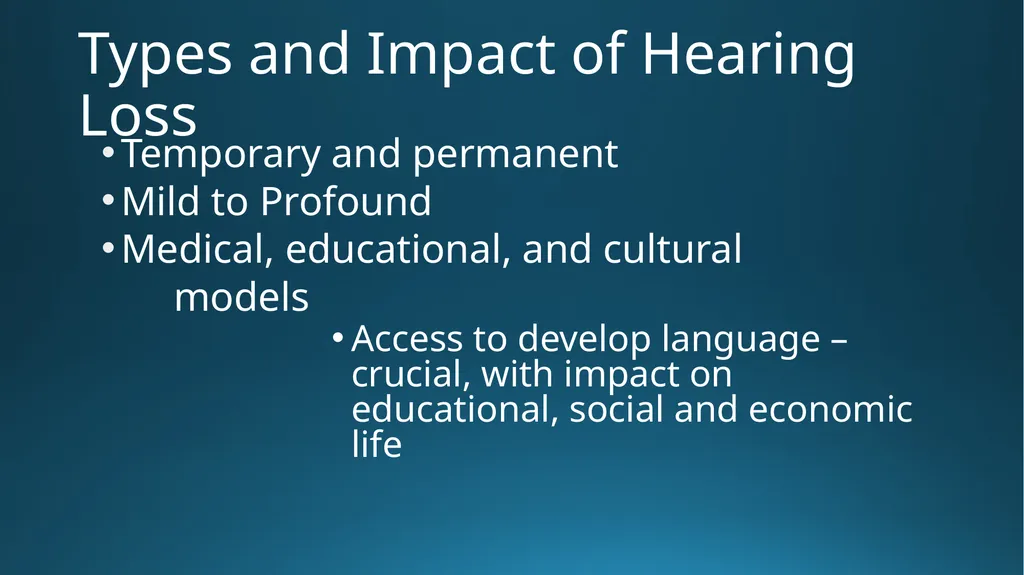 Types and Impact of Hearing Loss

• Temporary and permanent
• Mild to Profound
• Medical, educational, and cultural models
  • Access to develop language – crucial, with impact on educational, social and economic life